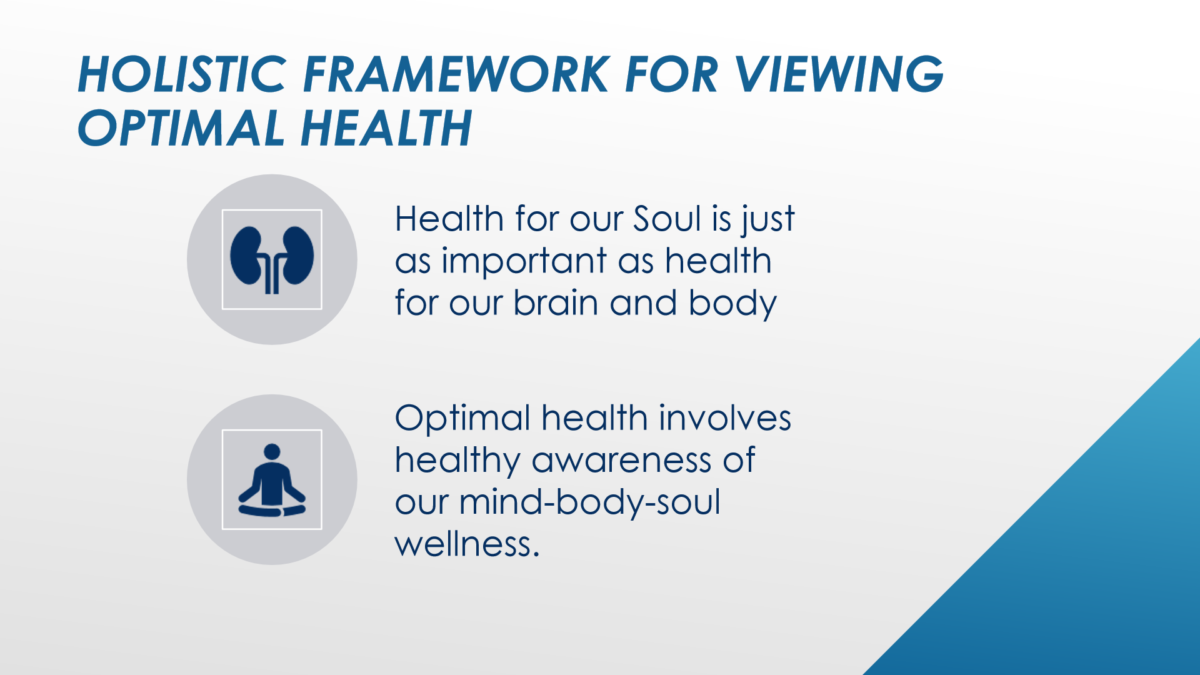 HOLISTIC FRAMEWORK FOR VIEWING OPTIMAL HEALTH

Health for our Soul is just as important as health for our brain and body

Optimal health involves healthy awareness of our mind-body-soul wellness.